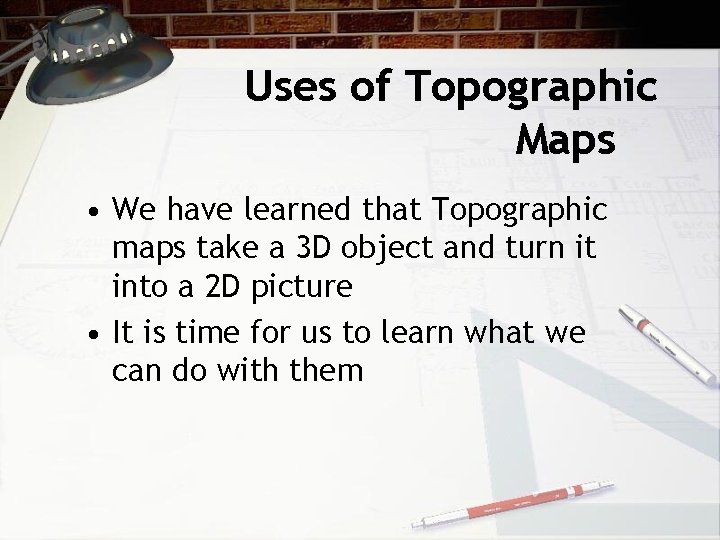 Uses of Topographic Maps

• We have learned that Topographic maps take a 3D object and turn it into a 2D picture
• It is time for us to learn what we can do with them